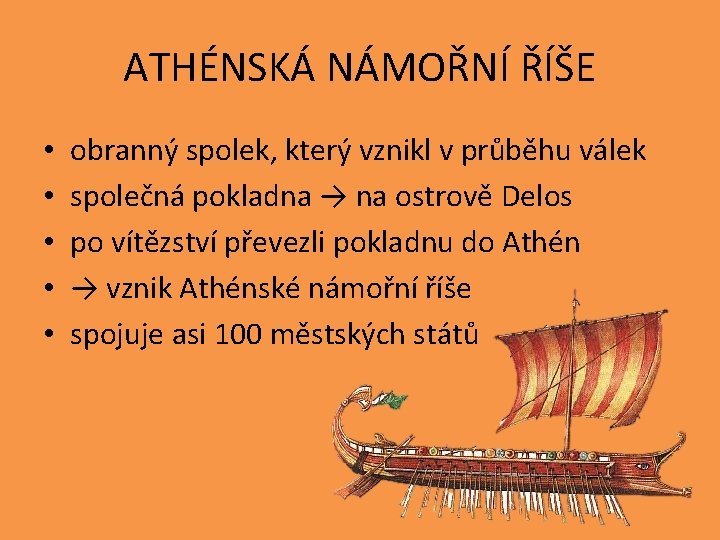 ATHÉNSKÁ NÁMOŘNÍ ŘÍŠE

• obranný spolek, který vznikl v průběhu válek
• společná pokladna → na ostrově Delos
• po vítězství převezli pokladnu do Athén
• → vznik Athénské námořní říše
• spojuje asi 100 městských států